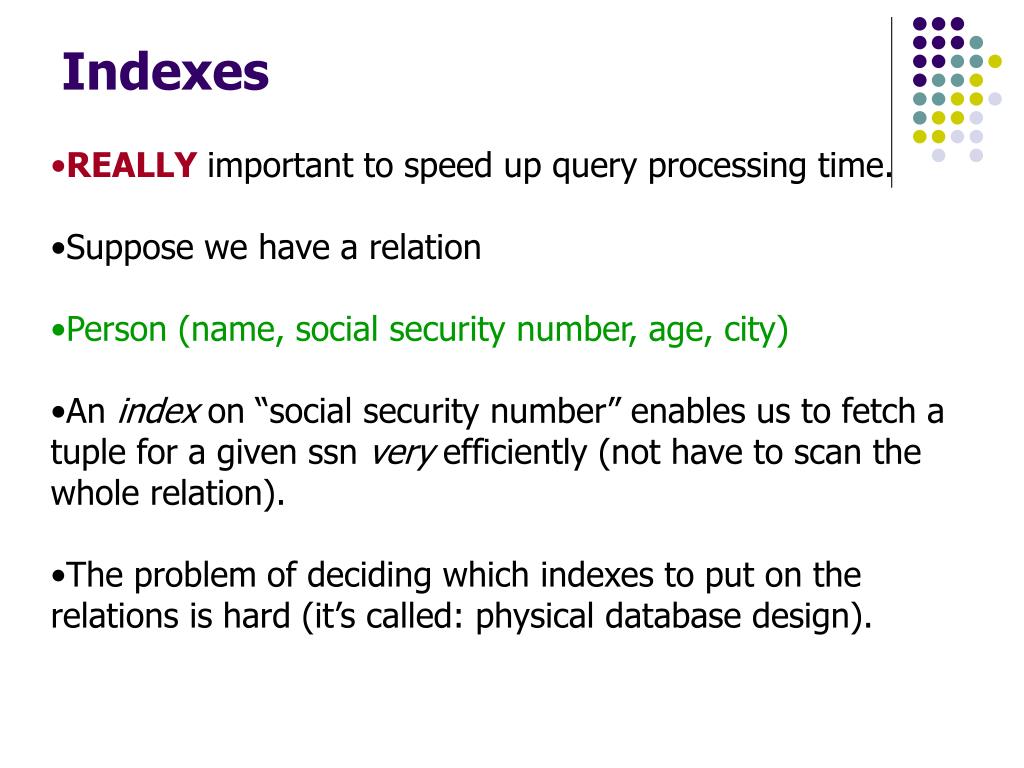 Indexes

•REALLY important to speed up query processing time.

•Suppose we have a relation

•Person (name, social security number, age, city)

•An index on “social security number” enables us to fetch a tuple for a given ssn very efficiently (not have to scan the whole relation).

•The problem of deciding which indexes to put on the relations is hard (it’s called: physical database design).